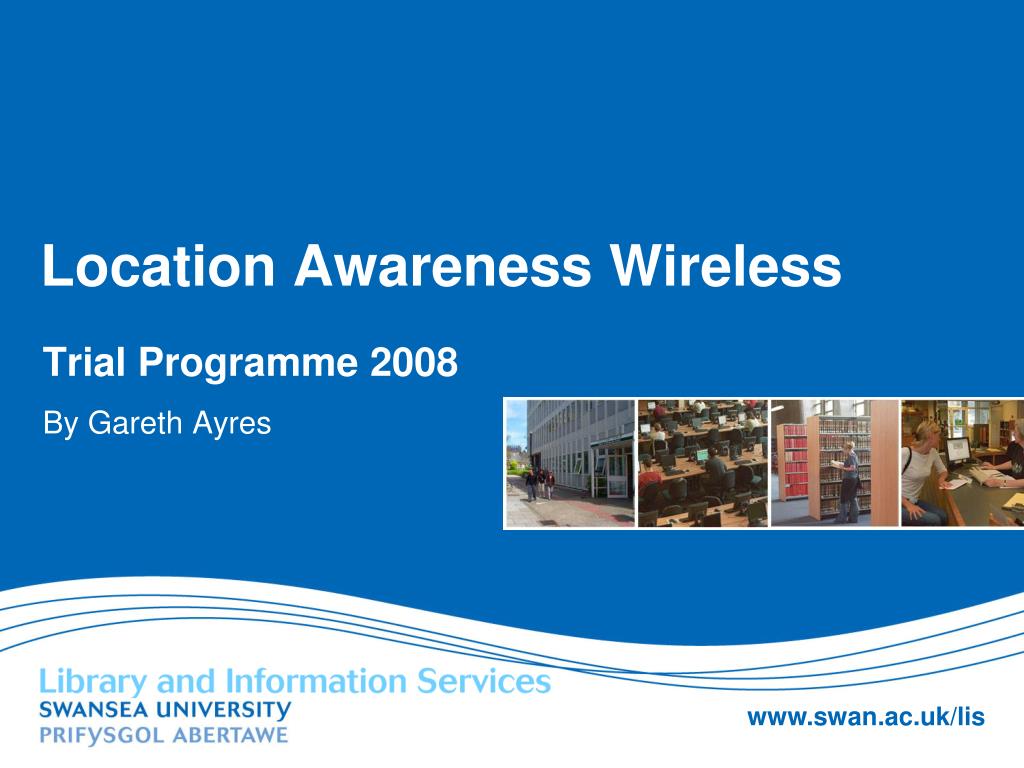 Location Awareness Wireless

Trial Programme 2008

By Gareth Ayres

Library and Information Services
SWANSEA UNIVERSITY
PRIFYSGOL ABERTAWE

www.swan.ac.uk/lis